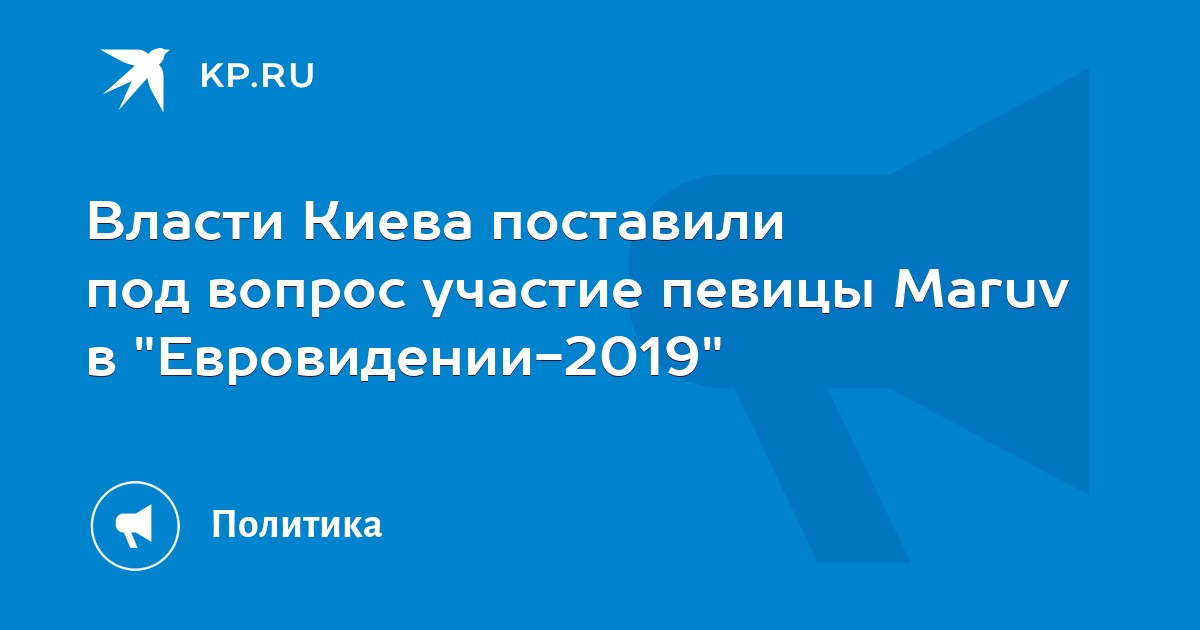 KP.RU

Власти Киева поставили под вопрос участие певицы Maruv в "Евровидении-2019"

Политика